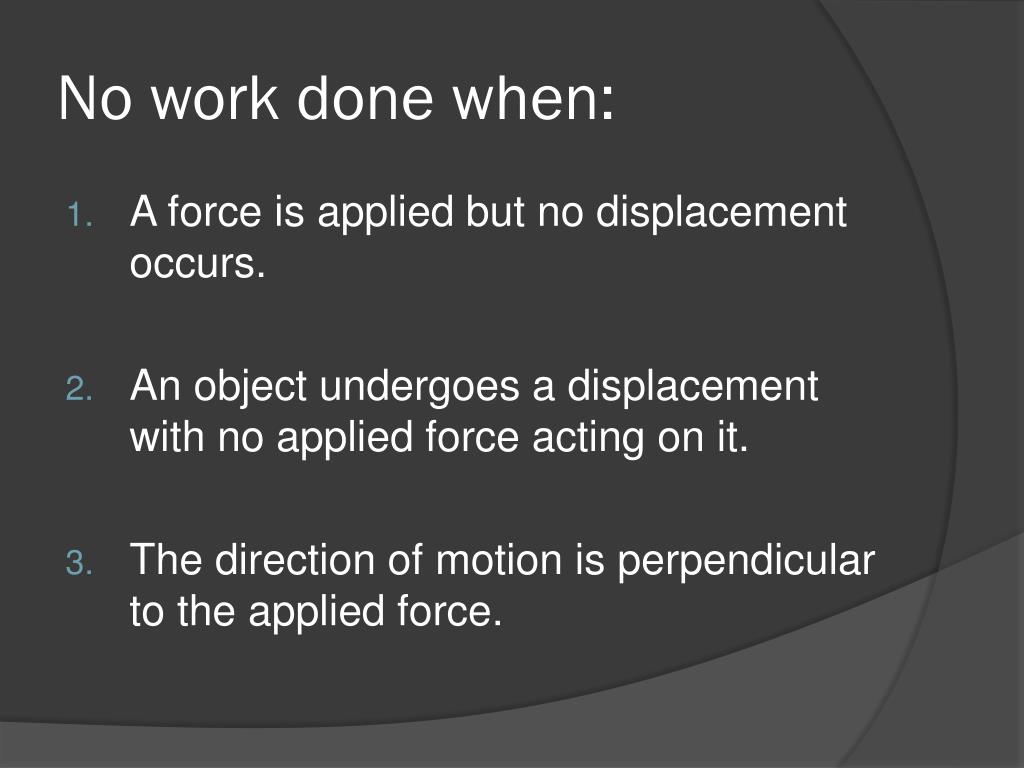 No work done when:

1. A force is applied but no displacement occurs.

2. An object undergoes a displacement with no applied force acting on it.

3. The direction of motion is perpendicular to the applied force.